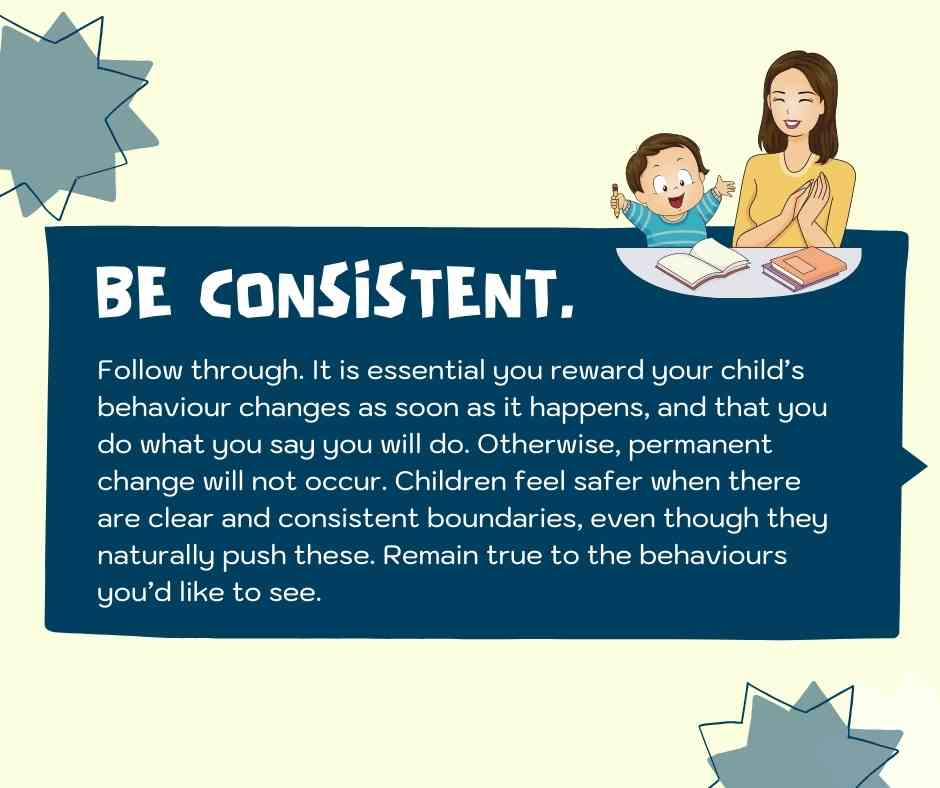 BE CONSISTENT.

Follow through. It is essential you reward your child's behaviour changes as soon as it happens, and that you do what you say you will do. Otherwise, permanent change will not occur. Children feel safer when there are clear and consistent boundaries, even though they naturally push these. Remain true to the behaviours you'd like to see.